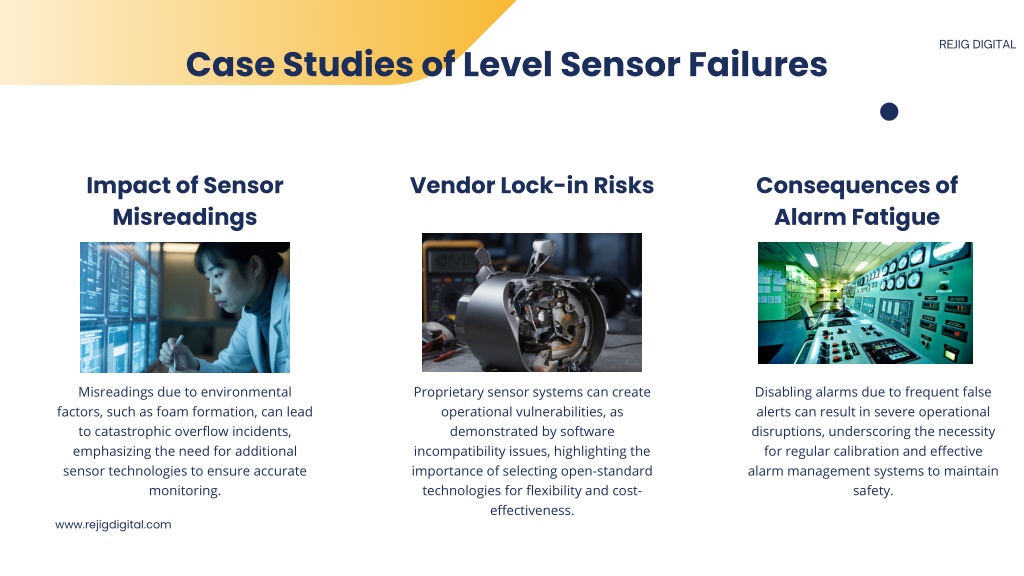 REJIG DIGITAL

Case Studies of Level Sensor Failures

Impact of Sensor Misreadings

Misreadings due to environmental factors, such as foam formation, can lead to catastrophic overflow incidents, emphasizing the need for additional sensor technologies to ensure accurate monitoring.

Vendor Lock-in Risks

Proprietary sensor systems can create operational vulnerabilities, as demonstrated by software incompatibility issues, highlighting the importance of selecting open-standard technologies for flexibility and cost-effectiveness.

Consequences of Alarm Fatigue

Disabling alarms due to frequent false alerts can result in severe operational disruptions, underscoring the necessity for regular calibration and effective alarm management systems to maintain safety.

www.rejigdigital.com